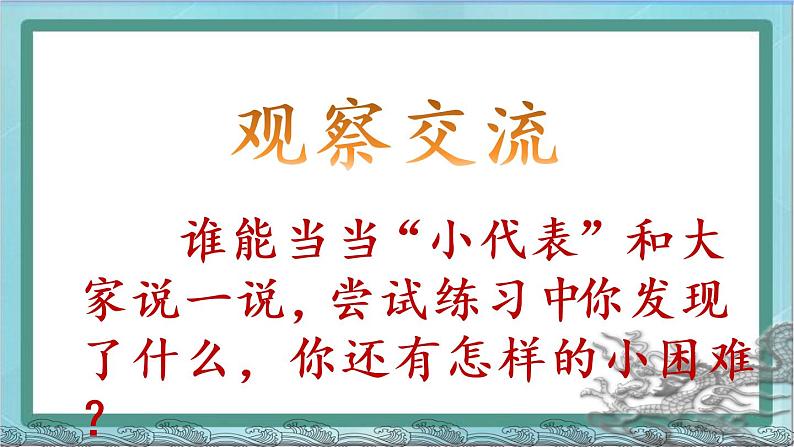 观察交流

谁能当当“小代表”和大家说一说，尝试练习中你发现了什么，你还有怎样的小困难？